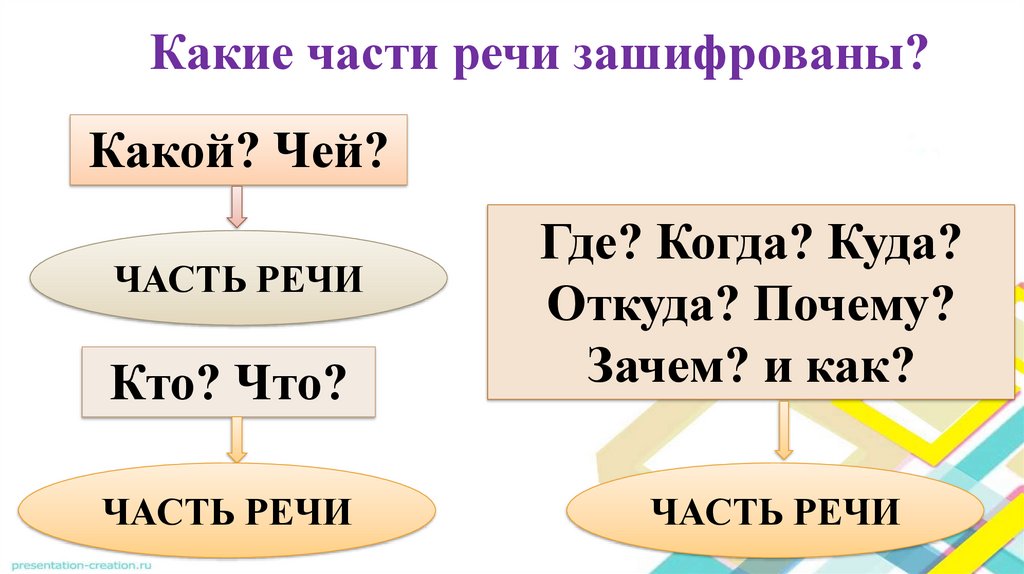 Какие части речи зашифрованы?

Какой? Чей?

ЧАСТЬ РЕЧИ

Кто? Что?

ЧАСТЬ РЕЧИ

Где? Когда? Куда? Откуда? Почему? Зачем? и как?

ЧАСТЬ РЕЧИ

presentation-creation.ru